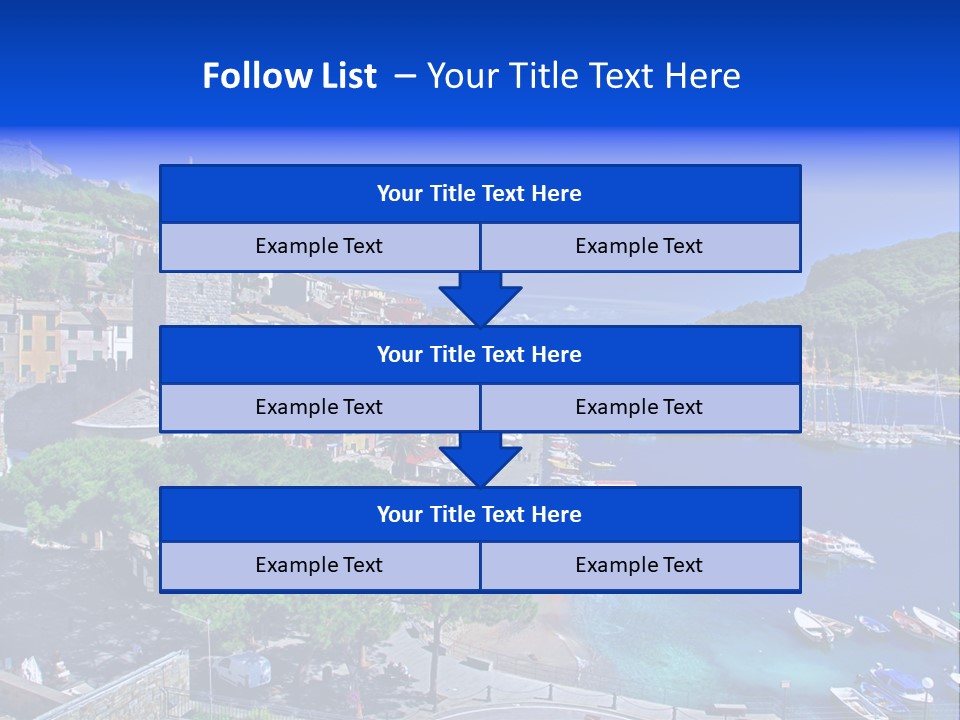 Follow List – Your Title Text Here

Your Title Text Here

Example Text

Example Text

Your Title Text Here

Example Text

Example Text

Your Title Text Here

Example Text

Example Text